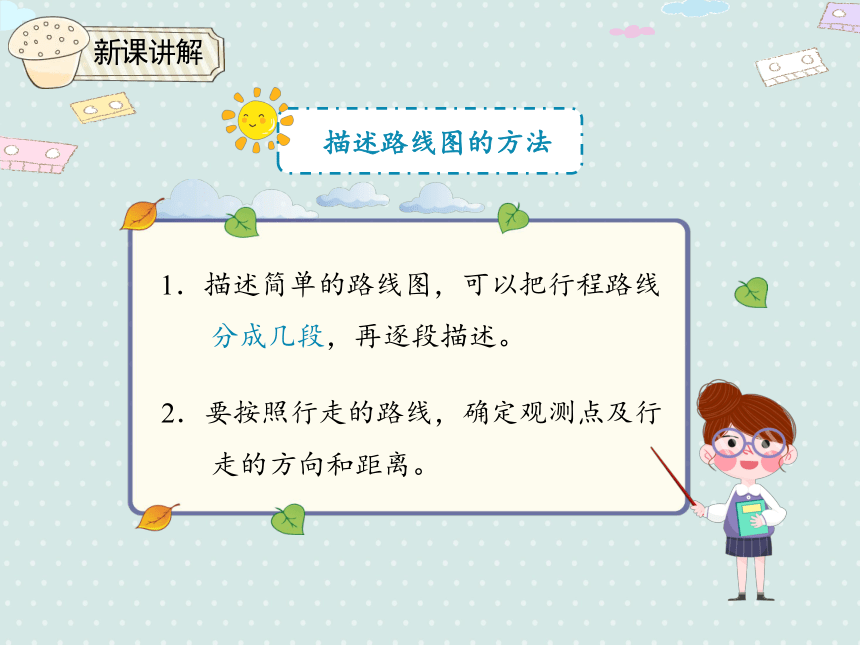 新课讲解

描述路线图的方法

1. 描述简单的路线图，可以把行程路线分成几段，再逐段描述。

2. 要按照行走的路线，确定观测点及行走的方向和距离。